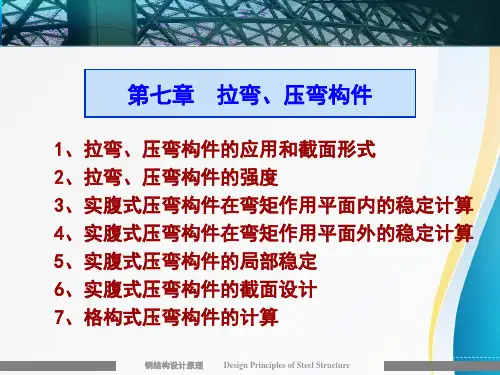 第七章　拉弯、压弯构件

1、拉弯、压弯构件的应用和截面形式
2、拉弯、压弯构件的强度
3、实腹式压弯构件在弯矩作用平面内的稳定计算
4、实腹式压弯构件在弯矩作用平面外的稳定计算
5、实腹式压弯构件的局部稳定
6、实腹式压弯构件的截面设计
7、格构式压弯构件的计算

钢结构设计原理　Design Principles of Steel Structure